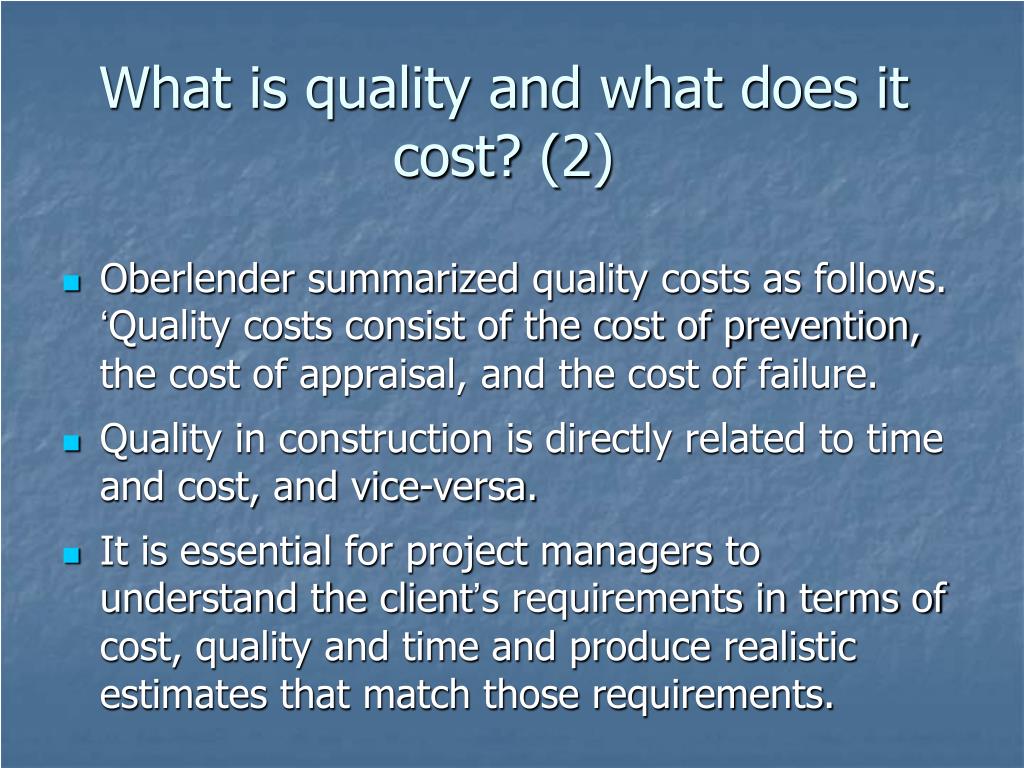 What is quality and what does it cost? (2)

Oberlender summarized quality costs as follows. ‘Quality costs consist of the cost of prevention, the cost of appraisal, and the cost of failure.

Quality in construction is directly related to time and cost, and vice-versa.

It is essential for project managers to understand the client’s requirements in terms of cost, quality and time and produce realistic estimates that match those requirements.